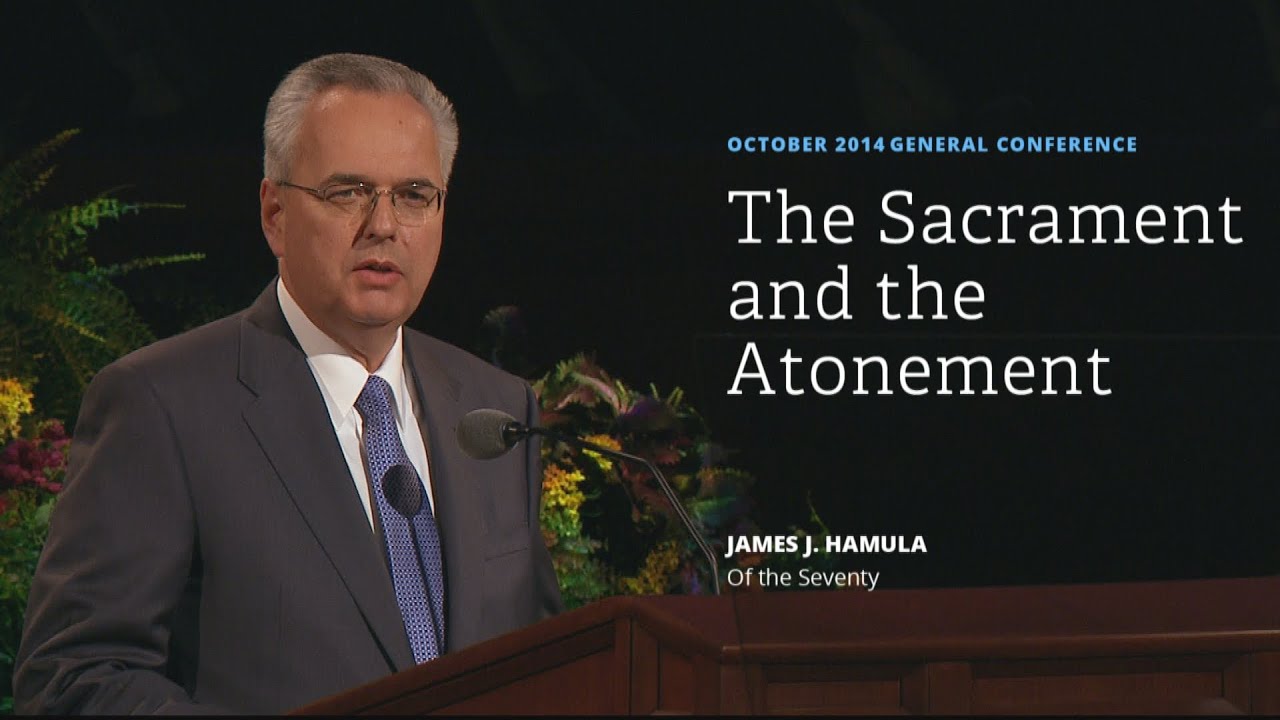 OCTOBER 2014 GENERAL CONFERENCE

The Sacrament and the Atonement

JAMES J. HAMULA
Of the Seventy